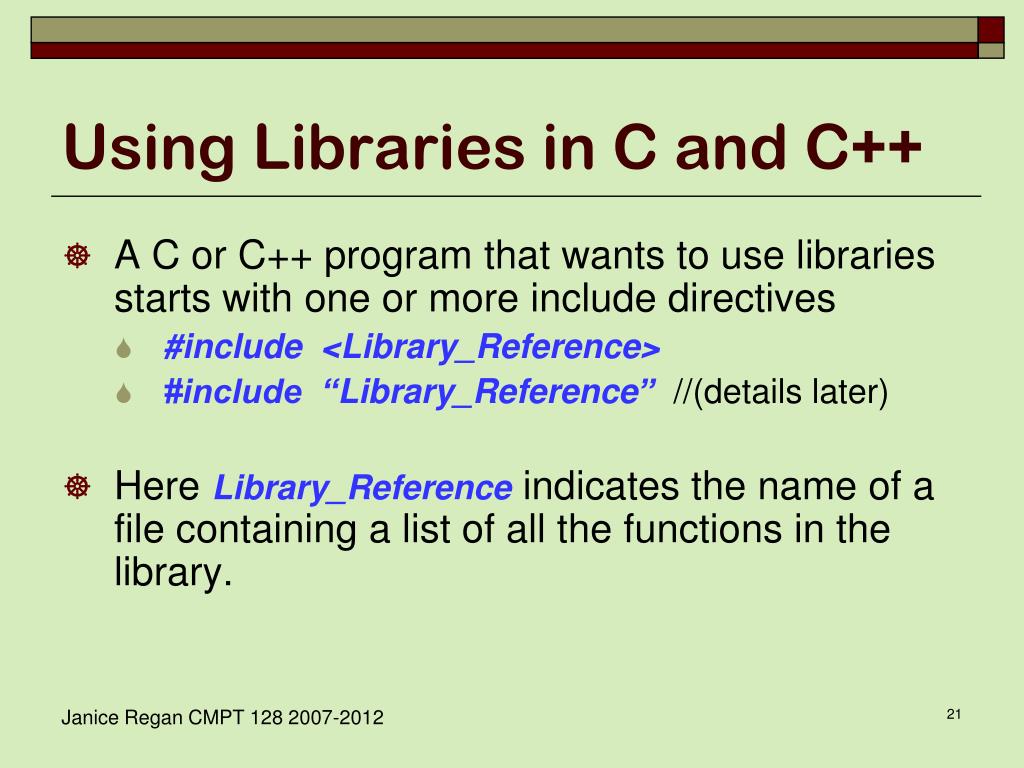 Using Libraries in C and C++

A C or C++ program that wants to use libraries starts with one or more include directives

#include <Library_Reference>

#include “Library_Reference” //(details later)

Here Library_Reference indicates the name of a file containing a list of all the functions in the library.

Janice Regan CMPT 128 2007-2012

21